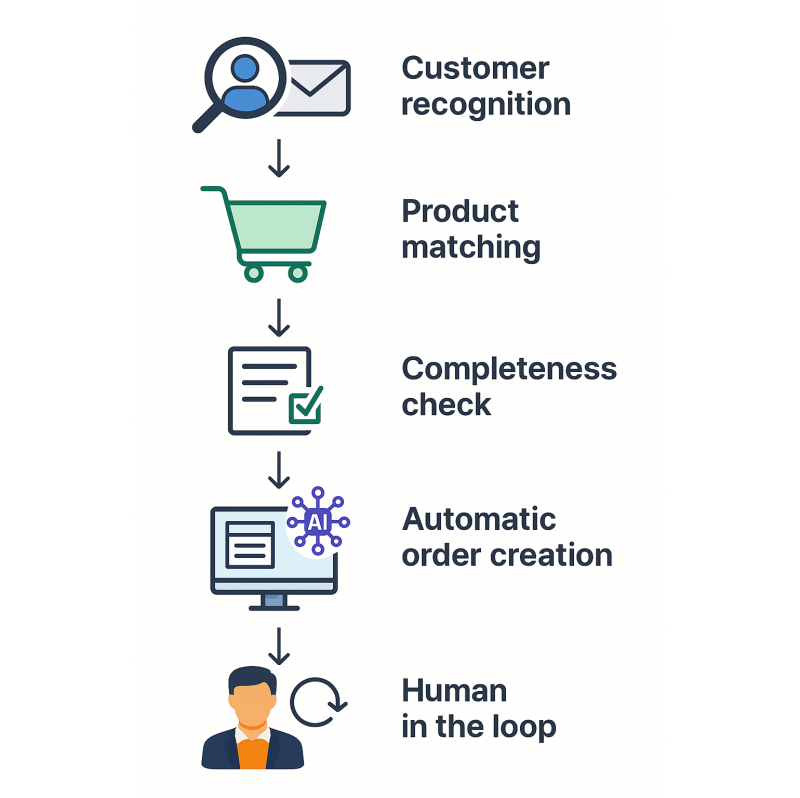 Customer recognition

Product matching

Completeness check

AI

Automatic order creation

Human in the loop